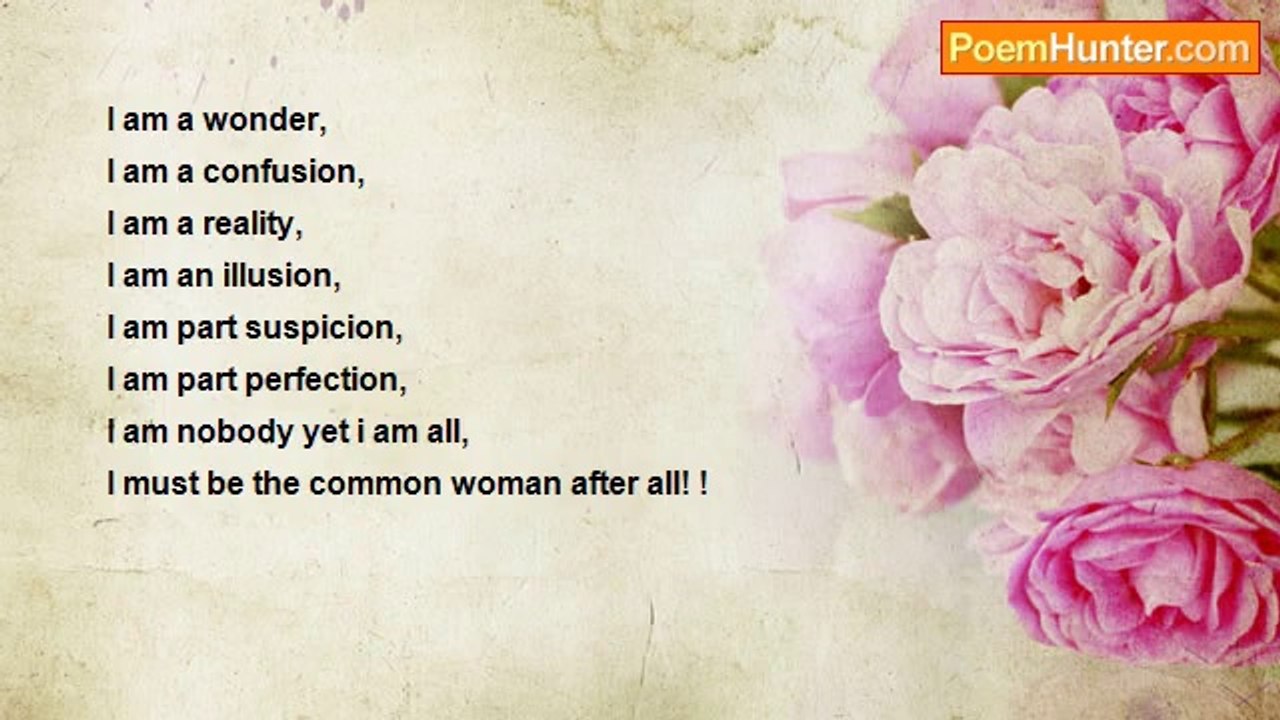 PoemHunter.com

I am a wonder,
I am a confusion,
I am a reality,
I am an illusion,
I am part suspicion,
I am part perfection,
I am nobody yet i am all,
I must be the common woman after all! !